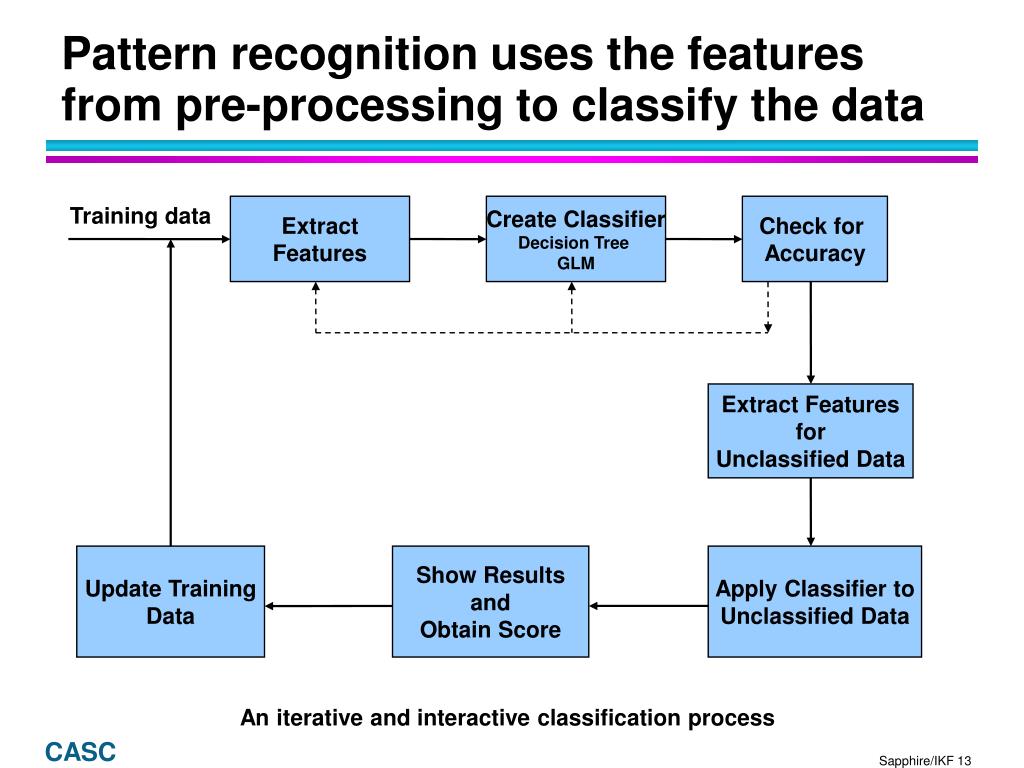 Pattern recognition uses the features from pre-processing to classify the data

Training data

Extract Features

Create Classifier
Decision Tree
GLM

Check for Accuracy

Extract Features for Unclassified Data

Apply Classifier to Unclassified Data

Show Results and Obtain Score

Update Training Data

An iterative and interactive classification process

CASC

Sapphire/IKF 13